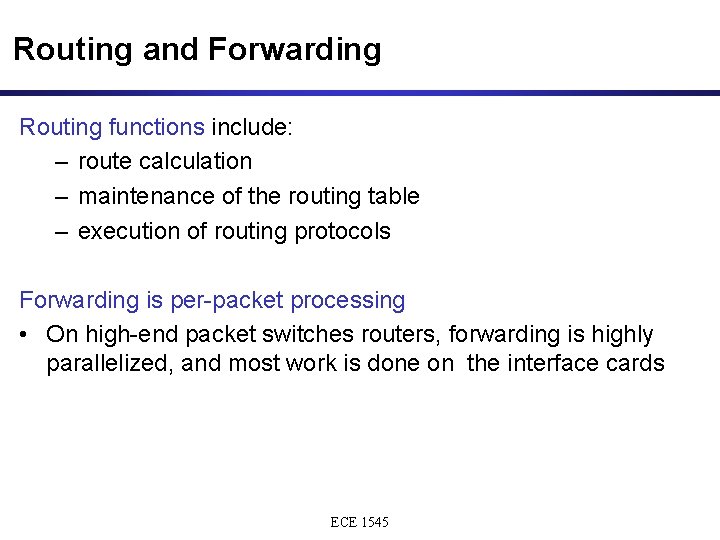 Routing and Forwarding

Routing functions include:
– route calculation
– maintenance of the routing table
– execution of routing protocols

Forwarding is per-packet processing
• On high-end packet switches routers, forwarding is highly parallelized, and most work is done on the interface cards

ECE 1545